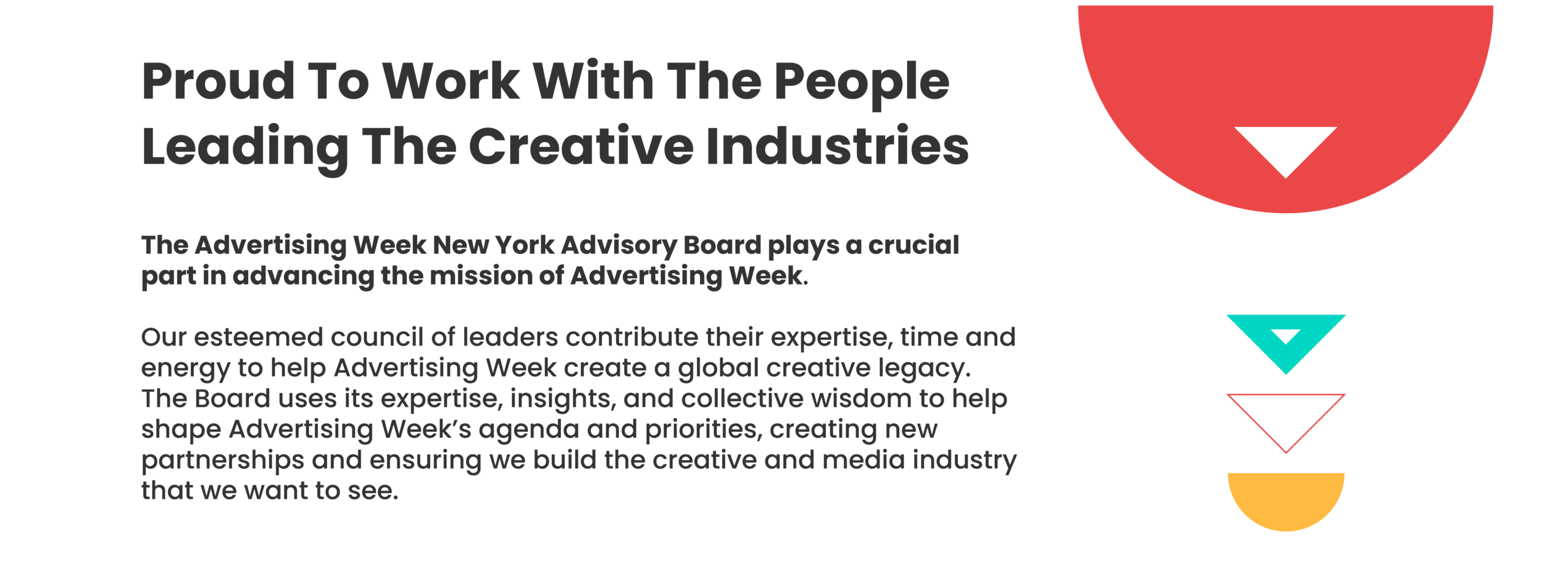 Proud To Work With The People Leading The Creative Industries

The Advertising Week New York Advisory Board plays a crucial part in advancing the mission of Advertising Week.

Our esteemed council of leaders contribute their expertise, time and energy to help Advertising Week create a global creative legacy. The Board uses its expertise, insights, and collective wisdom to help shape Advertising Week's agenda and priorities, creating new partnerships and ensuring we build the creative and media industry that we want to see.